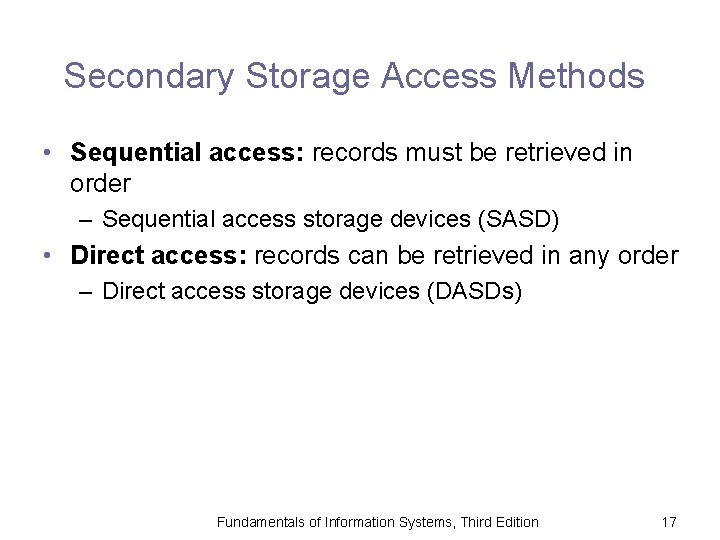 Secondary Storage Access Methods

• Sequential access: records must be retrieved in order

– Sequential access storage devices (SASD)

• Direct access: records can be retrieved in any order

– Direct access storage devices (DASDs)

Fundamentals of Information Systems, Third Edition

17